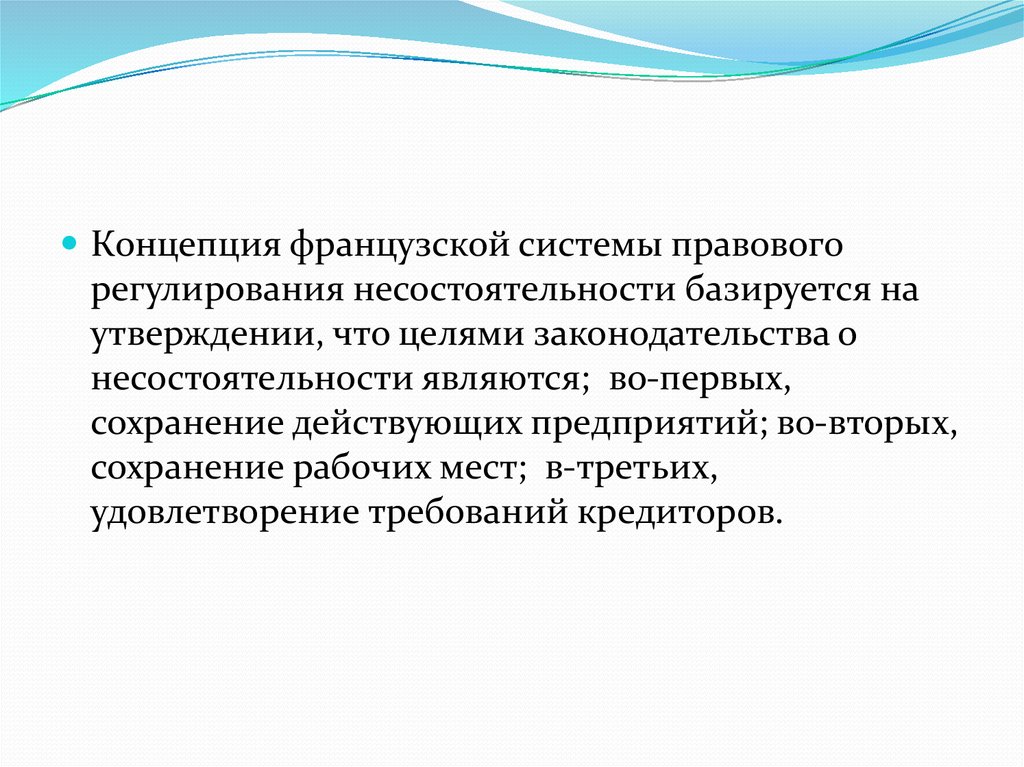 Концепция французской системы правового регулирования несостоятельности базируется на утверждении, что целями законодательства о несостоятельности являются; во-первых, сохранение действующих предприятий; во-вторых, сохранение рабочих мест; в-третьих, удовлетворение требований кредиторов.